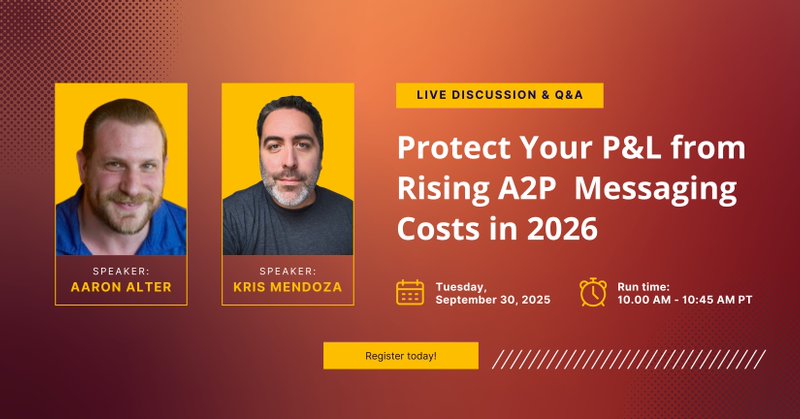 SPEAKER:
AARON ALTER

SPEAKER:
KRIS MENDOZA

LIVE DISCUSSION & Q&A

Protect Your P&L from Rising A2P Messaging Costs in 2026

Tuesday, September 30, 2025

Run time:
10.00 AM - 10:45 AM PT

Register today!